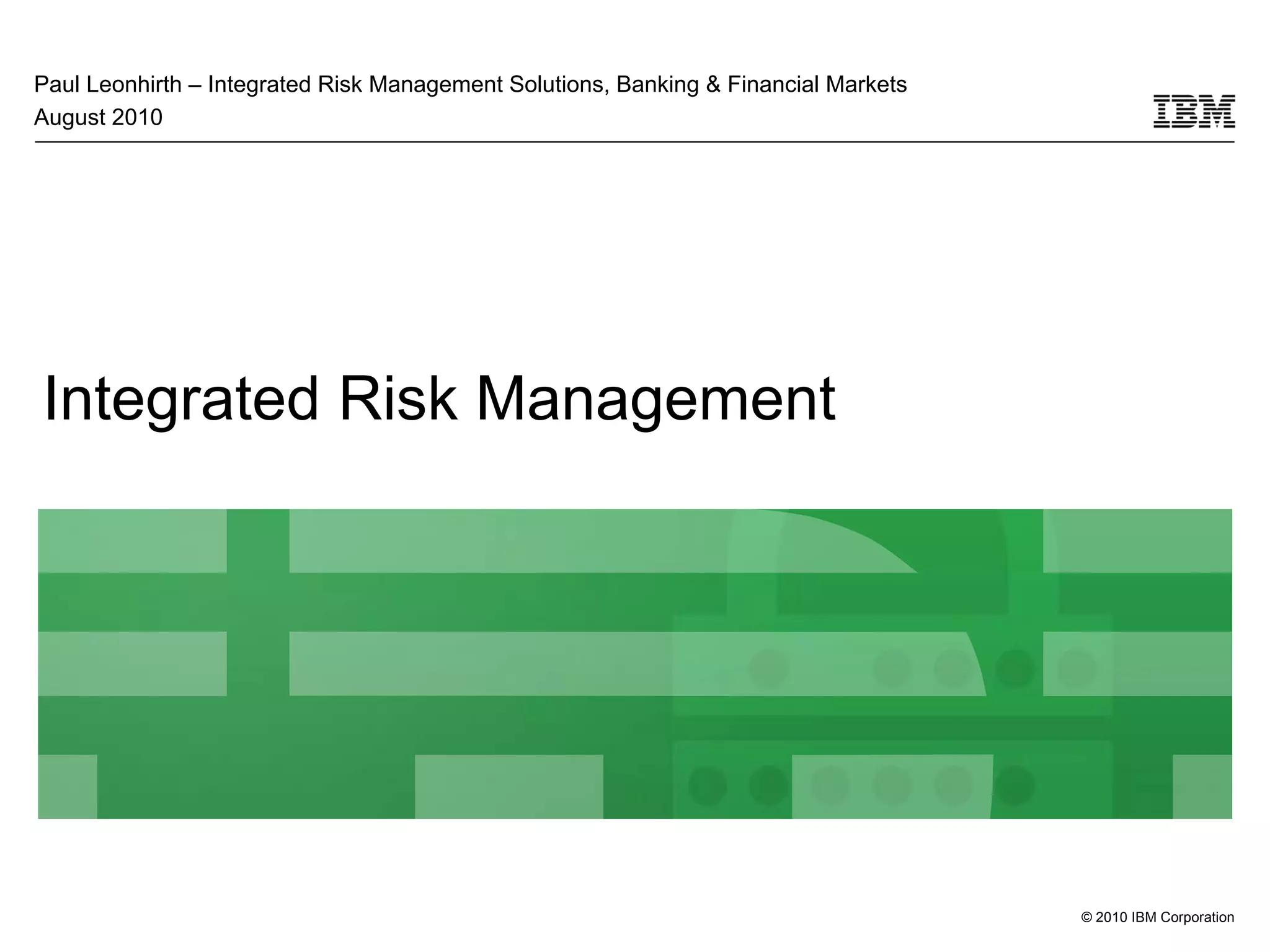 Paul Leonhirth – Integrated Risk Management Solutions, Banking & Financial Markets
August 2010

IBM

Integrated Risk Management

© 2010 IBM Corporation